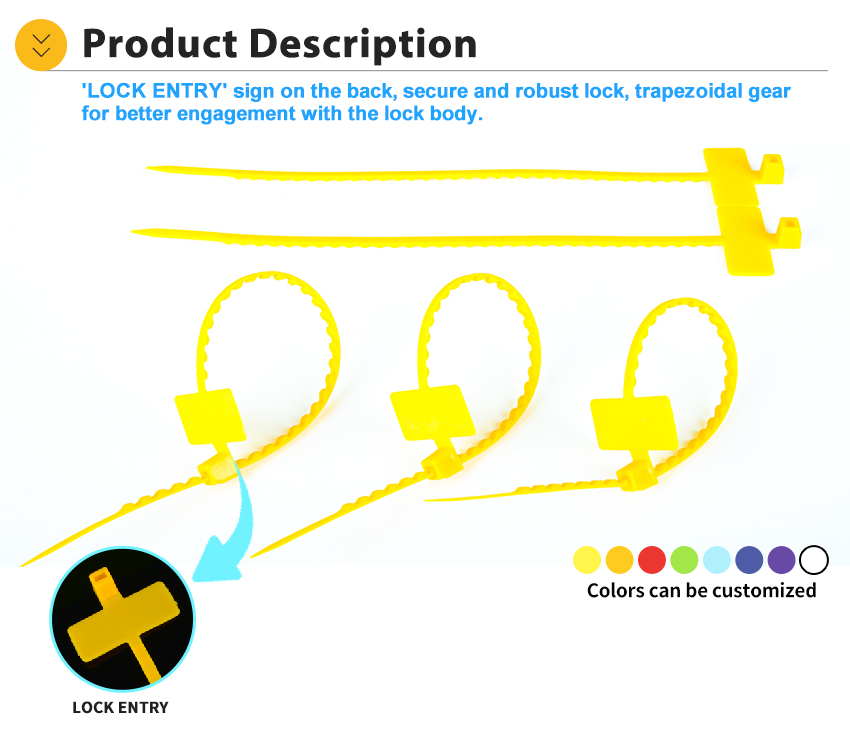 Product Description

'LOCK ENTRY' sign on the back, secure and robust lock, trapezoidal gear for better engagement with the lock body.

Colors can be customized

LOCK ENTRY